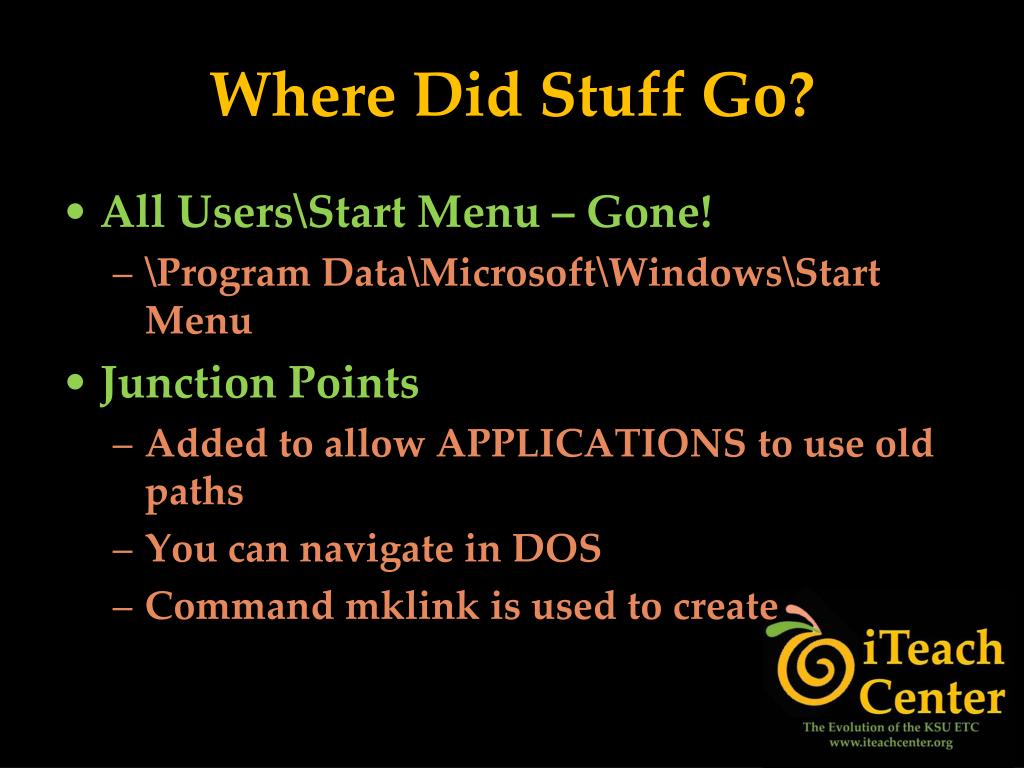 Where Did Stuff Go?

• All Users\Start Menu – Gone!
– \Program Data\Microsoft\Windows\Start Menu

• Junction Points
– Added to allow APPLICATIONS to use old paths
– You can navigate in DOS
– Command mklink is used to create

iTeach Center
The Evolution of the KSU ETC
www.iteachcenter.org